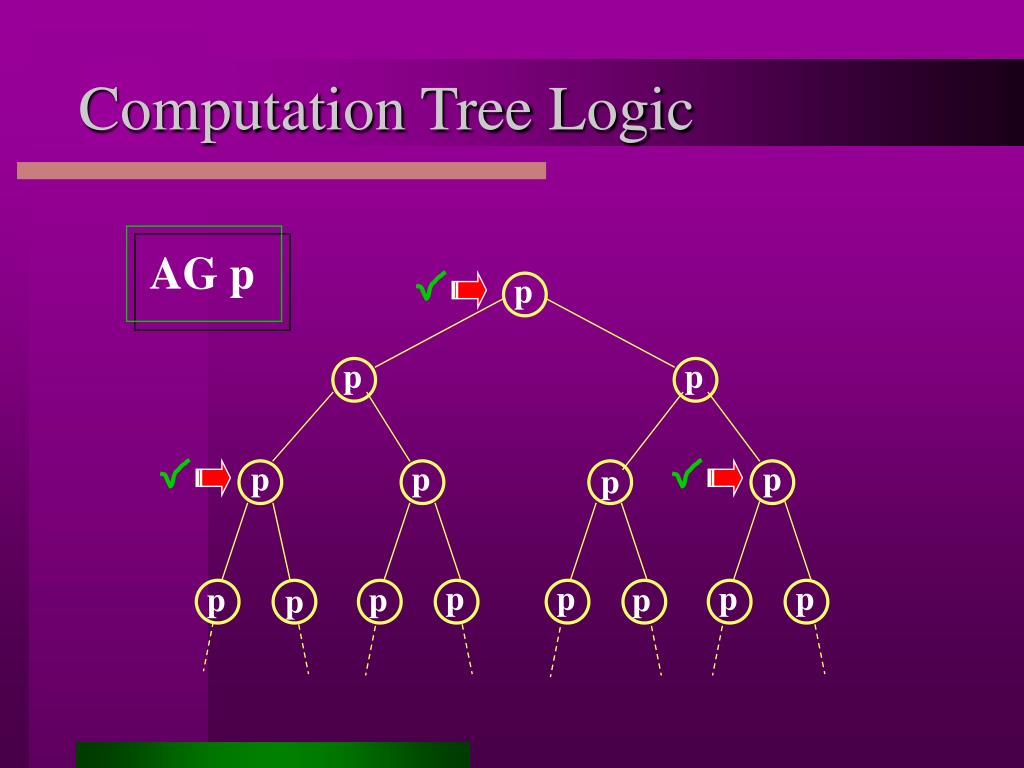 Computation Tree Logic

AG p

p

p p

p p p p

p p p p p p p p